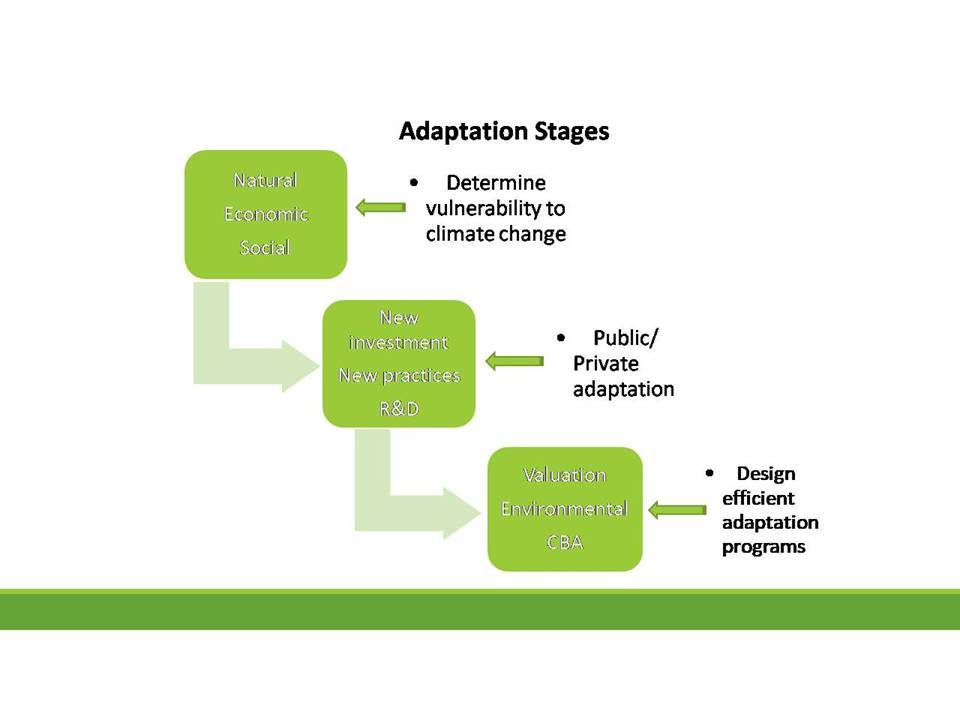 Adaptation Stages

Natural
Economic
Social

• Determine vulnerability to climate change

New investment
New practices
R&D

• Public/ Private adaptation

Valuation
Environmental
CBA

• Design efficient adaptation programs